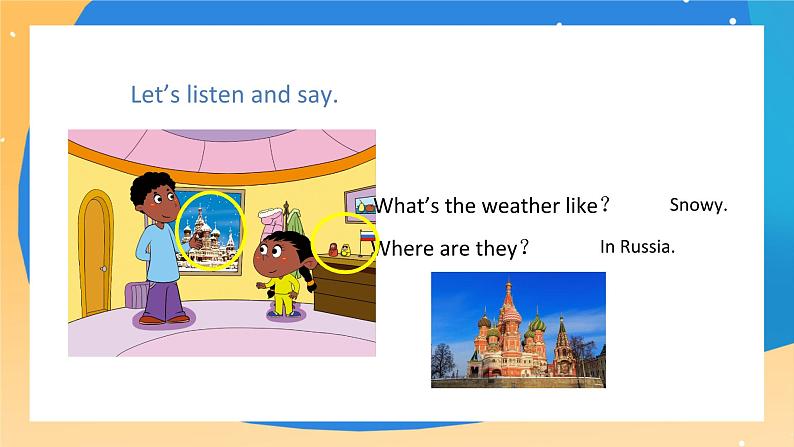 Let’s listen and say.

What’s the weather like？ Snowy.

Where are they？ In Russia.